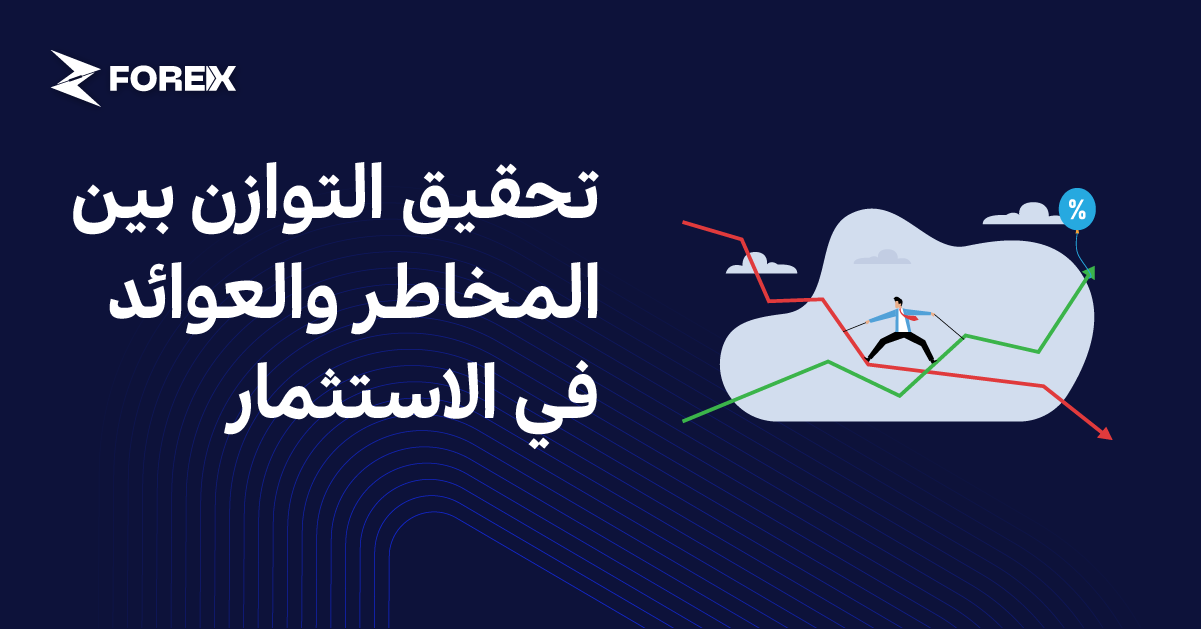 FOREX

تحقيق التوازن بين المخاطر والعوائد في الاستثمار

%